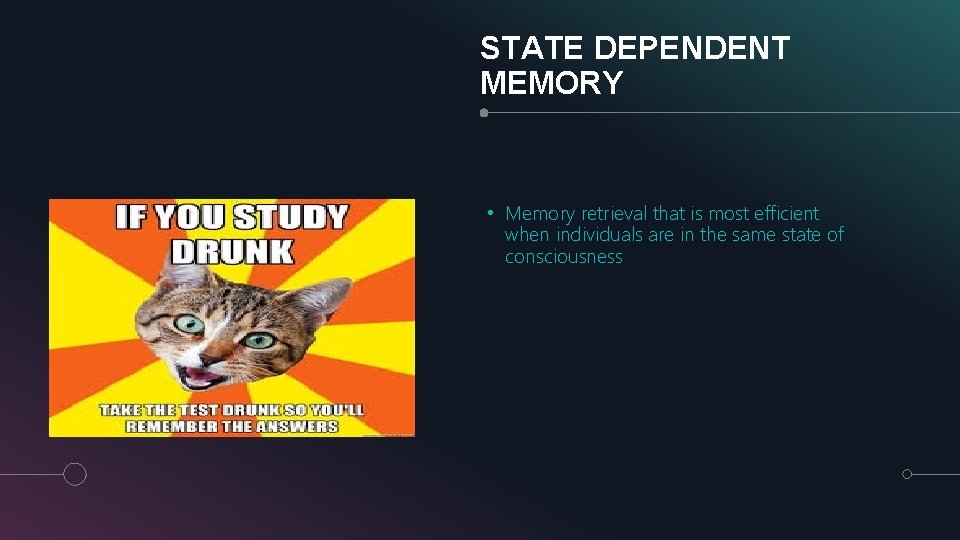 STATE DEPENDENT MEMORY

IF YOU STUDY DRUNK

TAKE THE TEST DRUNK SO YOU'LL REMEMBER THE ANSWERS

• Memory retrieval that is most efficient when individuals are in the same state of consciousness